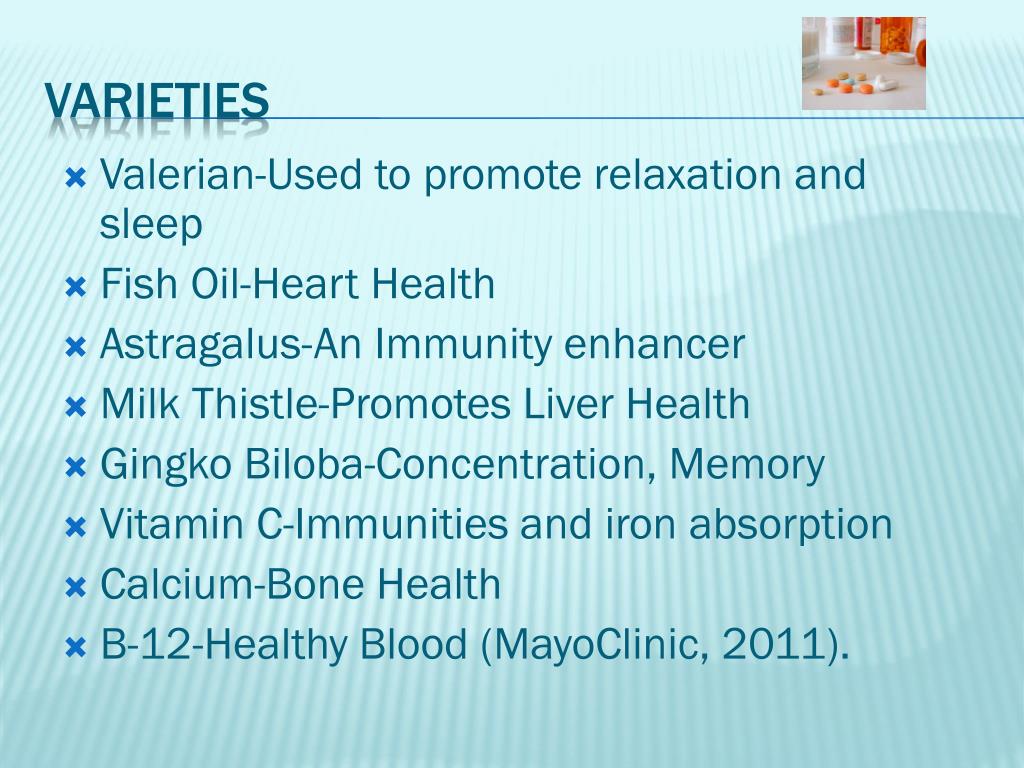 VARIETIES

Valerian-Used to promote relaxation and sleep
Fish Oil-Heart Health
Astragalus-An Immunity enhancer
Milk Thistle-Promotes Liver Health
Gingko Biloba-Concentration, Memory
Vitamin C-Immunities and iron absorption
Calcium-Bone Health
B-12-Healthy Blood (MayoClinic, 2011).